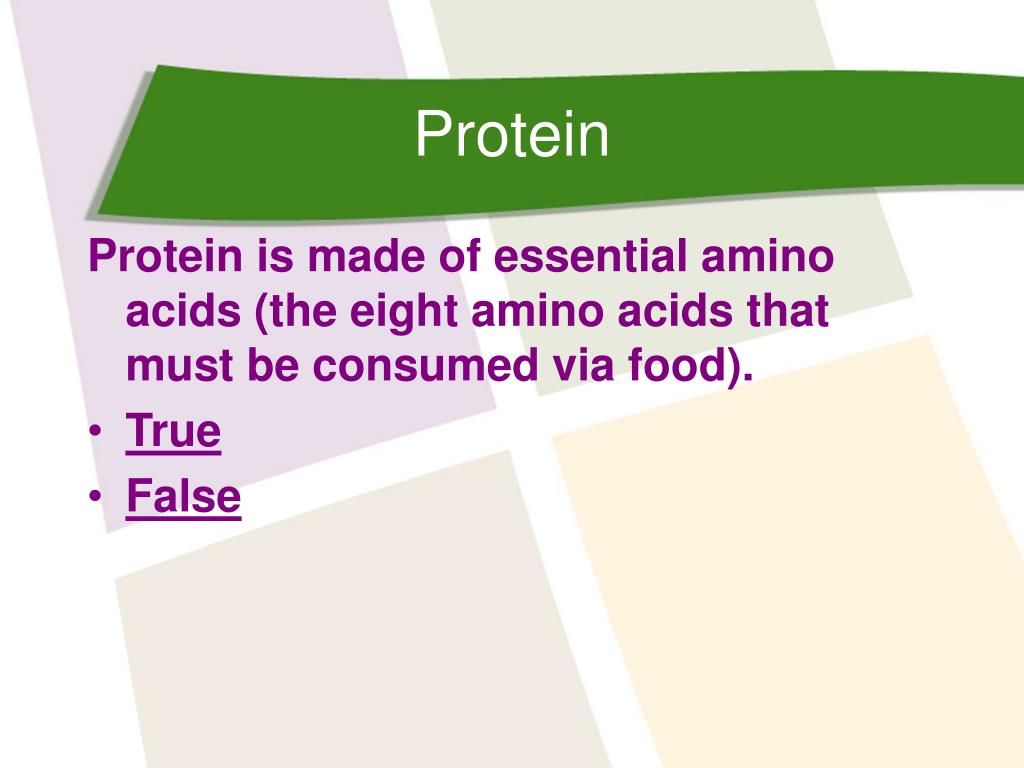 Protein

Protein is made of essential amino acids (the eight amino acids that must be consumed via food).

• True
• False